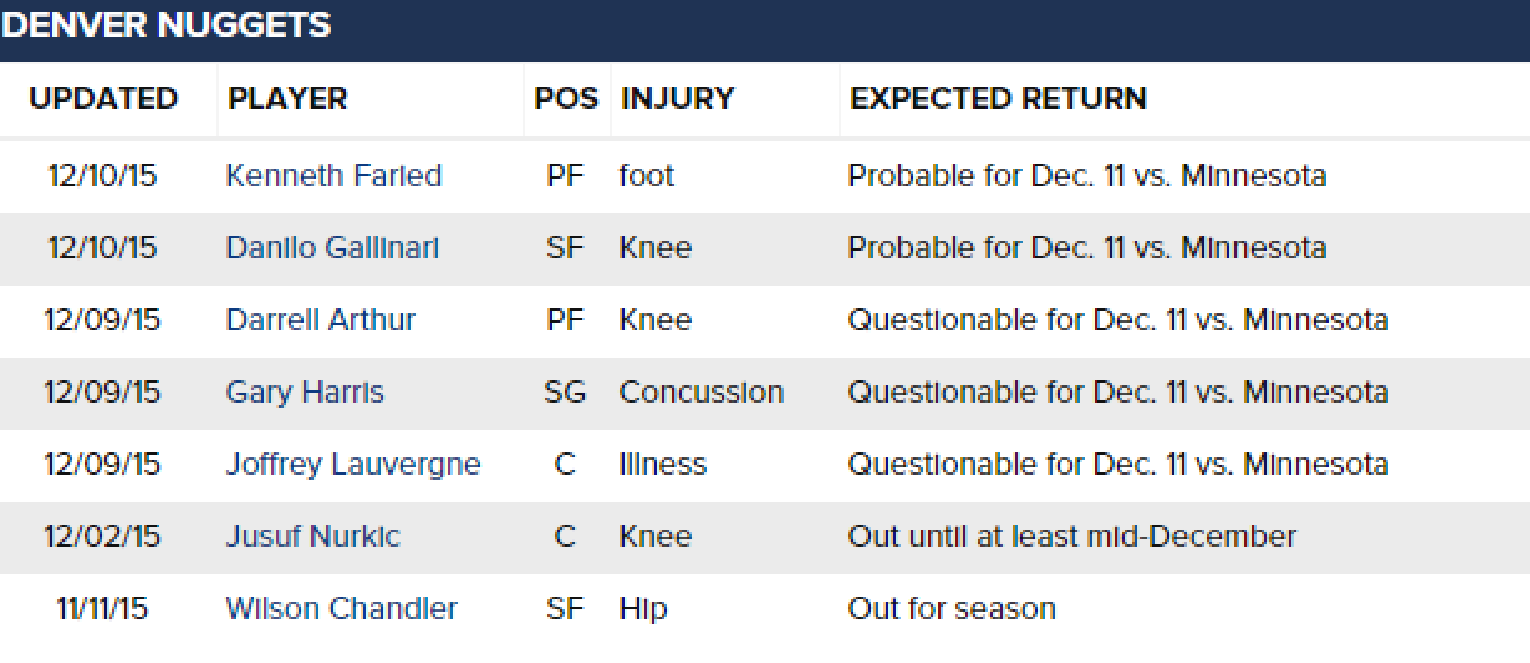 DENVER NUGGETS

| UPDATED | PLAYER | POS | INJURY | EXPECTED RETURN |
|---|---|---|---|---|
| 12/10/15 | Kenneth Faried | PF | foot | Probable for Dec. 11 vs. Minnesota |
| 12/10/15 | Danilo Gallinari | SF | Knee | Probable for Dec. 11 vs. Minnesota |
| 12/09/15 | Darrell Arthur | PF | Knee | Questionable for Dec. 11 vs. Minnesota |
| 12/09/15 | Gary Harris | SG | Concussion | Questionable for Dec. 11 vs. Minnesota |
| 12/09/15 | Joffrey Lauvergne | C | Illness | Questionable for Dec. 11 vs. Minnesota |
| 12/02/15 | Jusuf Nurkic | C | Knee | Out until at least mid-December |
| 11/11/15 | Wilson Chandler | SF | Hip | Out for season |